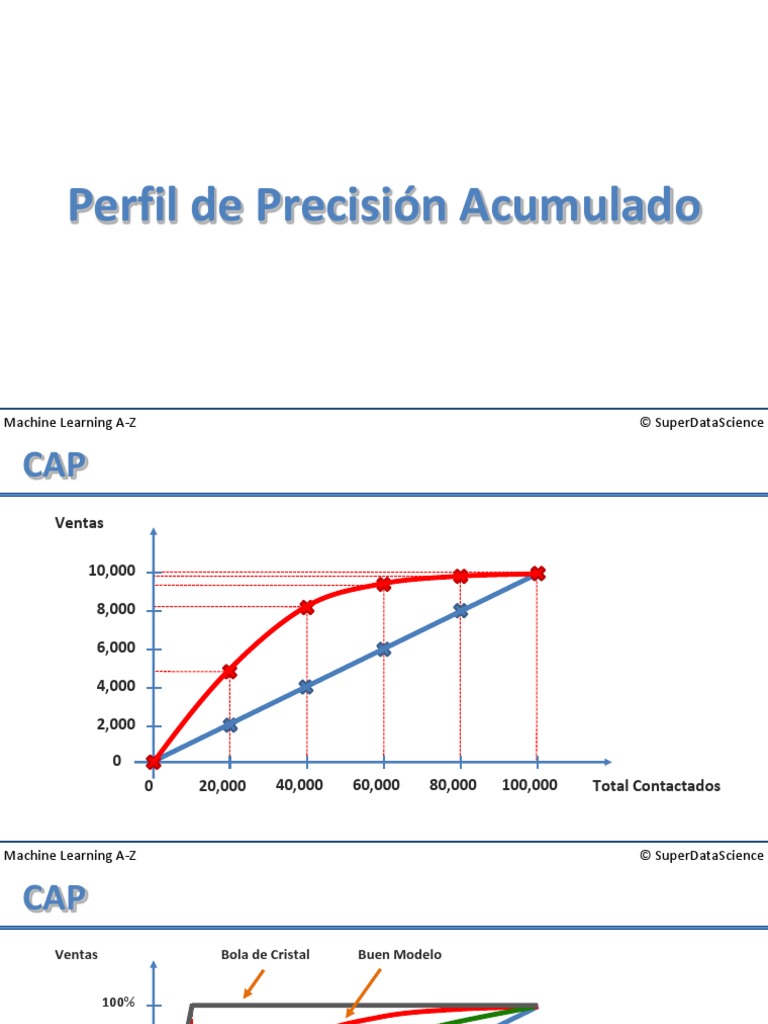 Perfil de Precisión Acumulado

Machine Learning A-Z

© SuperDataScience

CAP

Ventas

10,000
8,000
6,000
4,000
2,000
0

0
20,000
40,000
60,000
80,000
100,000

Total Contactados

Machine Learning A-Z

© SuperDataScience

CAP

Ventas

Bola de Cristal

Buen Modelo

100%